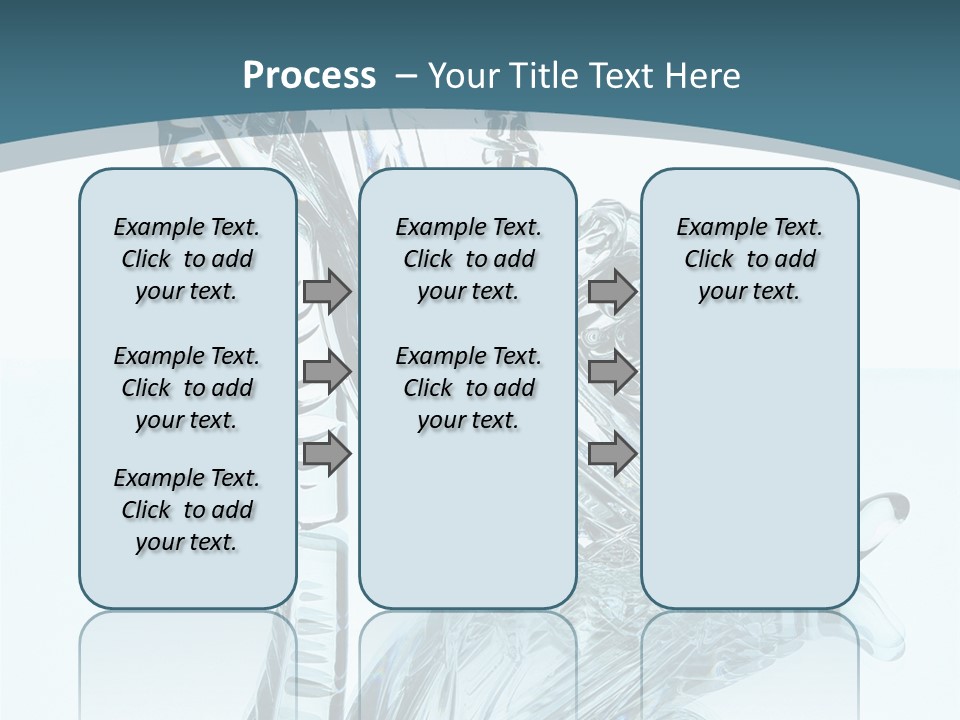 Process – Your Title Text Here

Example Text. Click to add your text.

Example Text. Click to add your text.

Example Text. Click to add your text.

Example Text. Click to add your text.

Example Text. Click to add your text.

Example Text. Click to add your text.